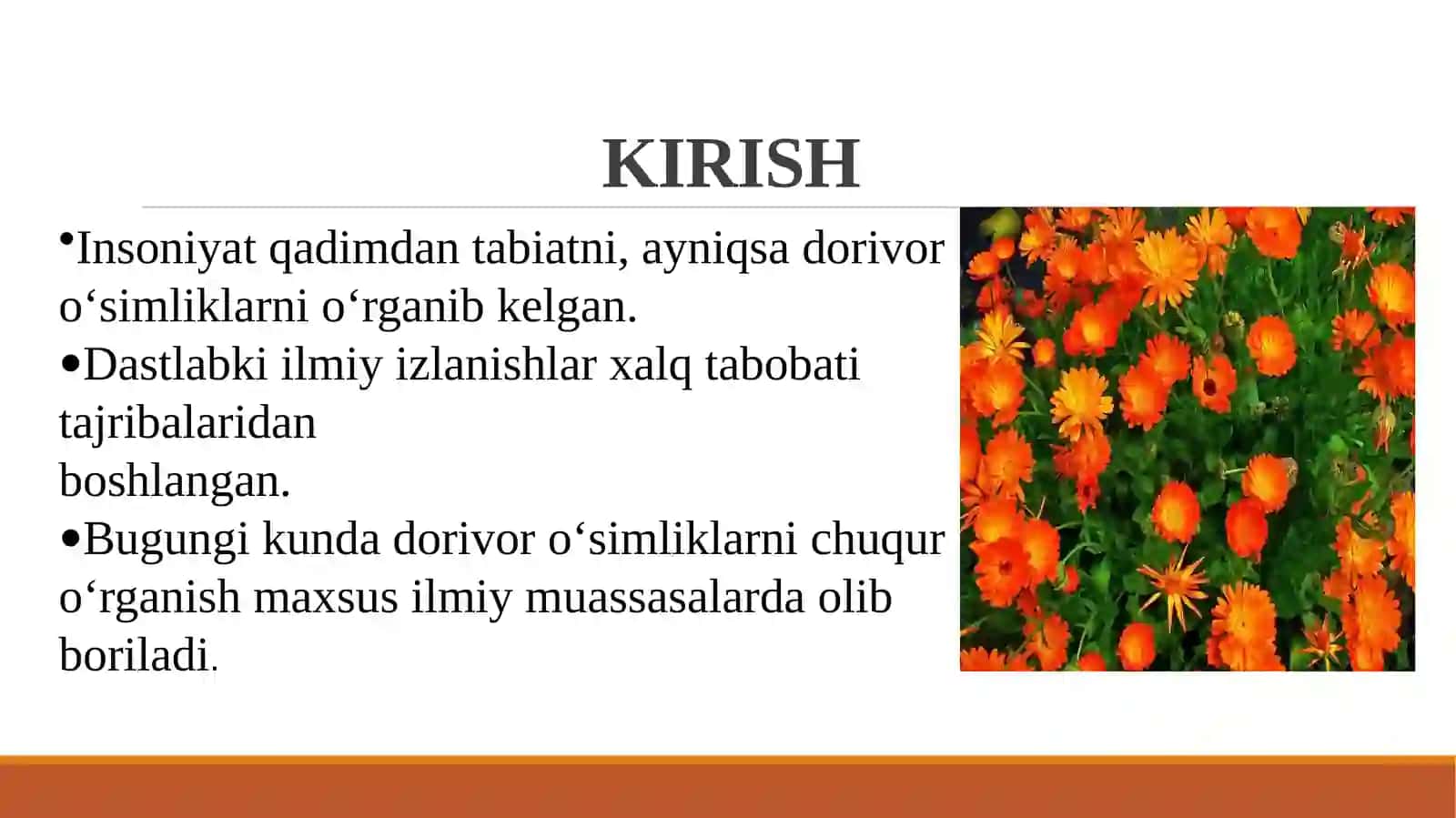 KIRISH

•Insoniyat qadimdan tabiatni, ayniqsa dorivor o‘simliklarni o‘rganib kelgan.

•Dastlabki ilmiy izlanishlar xalq tabobati tajribalaridan
boshlangan.

•Bugungi kunda dorivor o‘simliklarni chuqur o‘rganish maxsus ilmiy muassasalarda olib boriladi.